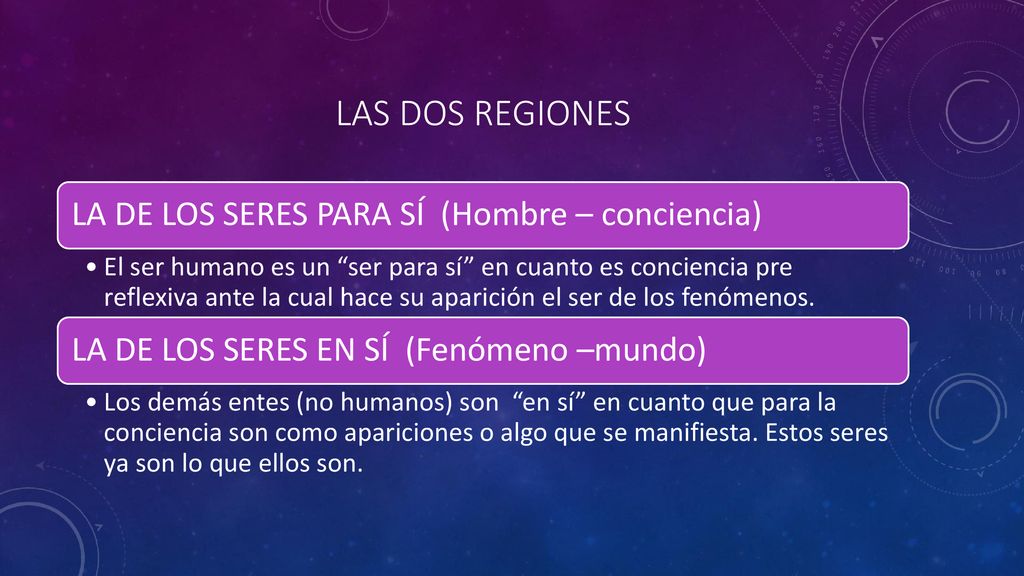 LAS DOS REGIONES

LA DE LOS SERES PARA SÍ (Hombre – conciencia)

• El ser humano es un “ser para sí” en cuanto es conciencia pre reflexiva ante la cual hace su aparición el ser de los fenómenos.

LA DE LOS SERES EN SÍ (Fenómeno –mundo)

• Los demás entes (no humanos) son “en sí” en cuanto que para la conciencia son como apariciones o algo que se manifiesta. Estos seres ya son lo que ellos son.